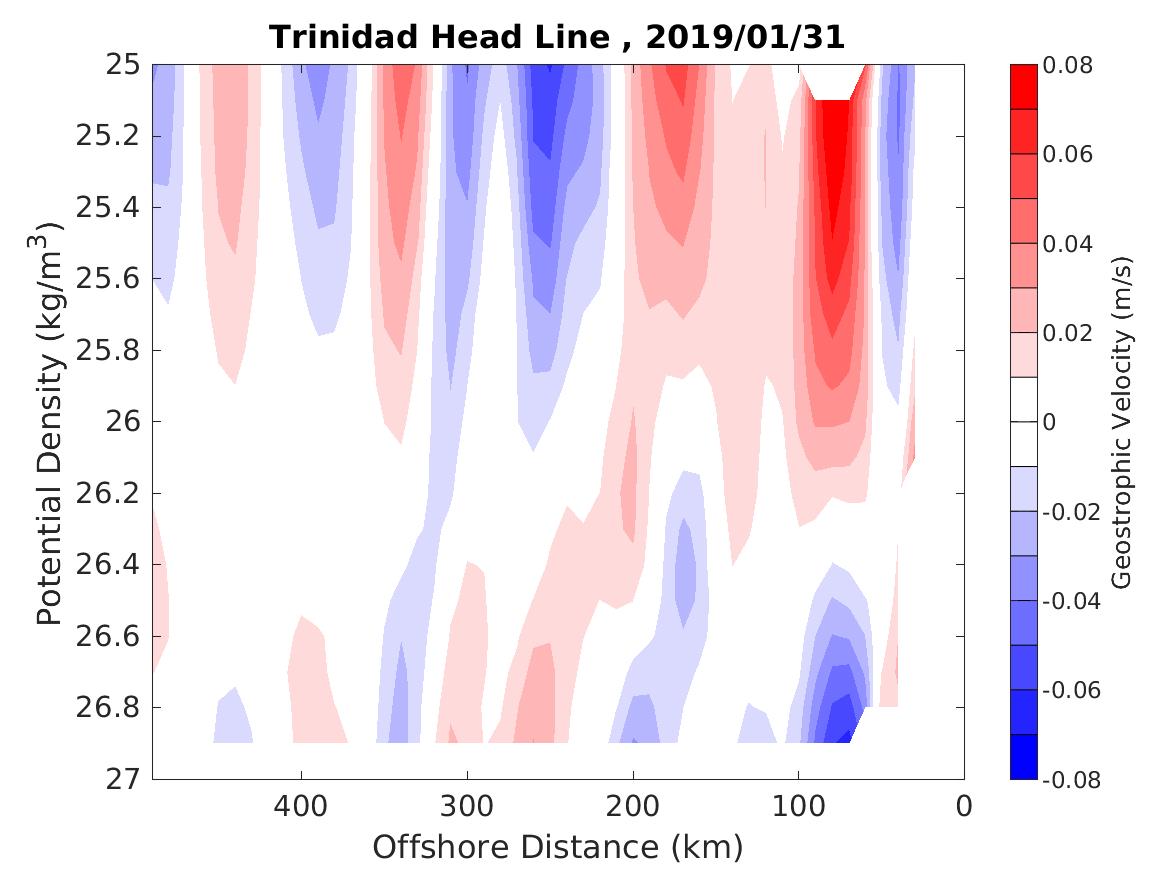 Trinidad Head Line , 2019/01/31

Potential Density (kg/m$^3$)

25
25.2
25.4
25.6
25.8
26
26.2
26.4
26.6
26.8
27

400
300
200
100
0

Offshore Distance (km)

0.08
0.06
0.04
0.02
0
-0.02
-0.04
-0.06
-0.08

Geostrophic Velocity (m/s)